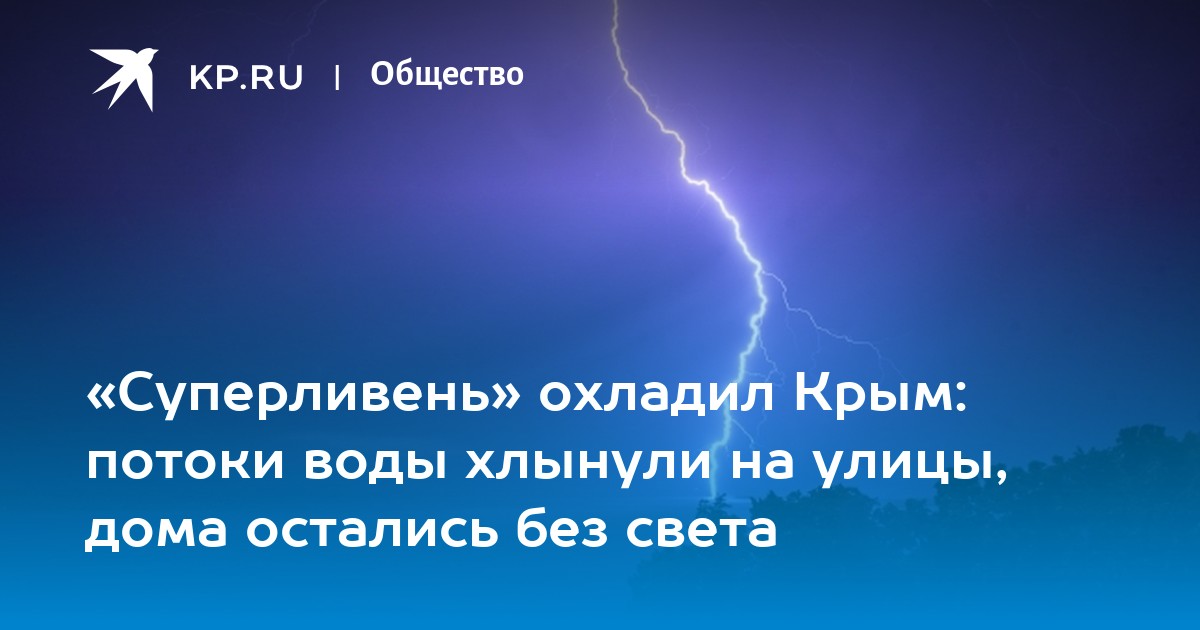 KP.RU | Общество

«Суперливень» охладил Крым: потоки воды хлынули на улицы, дома остались без света